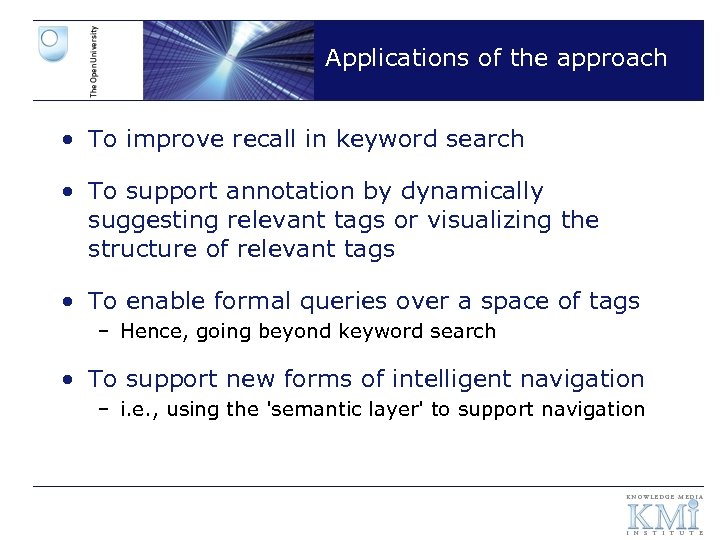 The Open University

Applications of the approach

• To improve recall in keyword search

• To support annotation by dynamically suggesting relevant tags or visualizing the structure of relevant tags

• To enable formal queries over a space of tags
– Hence, going beyond keyword search

• To support new forms of intelligent navigation
– i.e., using the 'semantic layer' to support navigation

KNOWLEDGE MEDIA
KMi
INSTITUTE